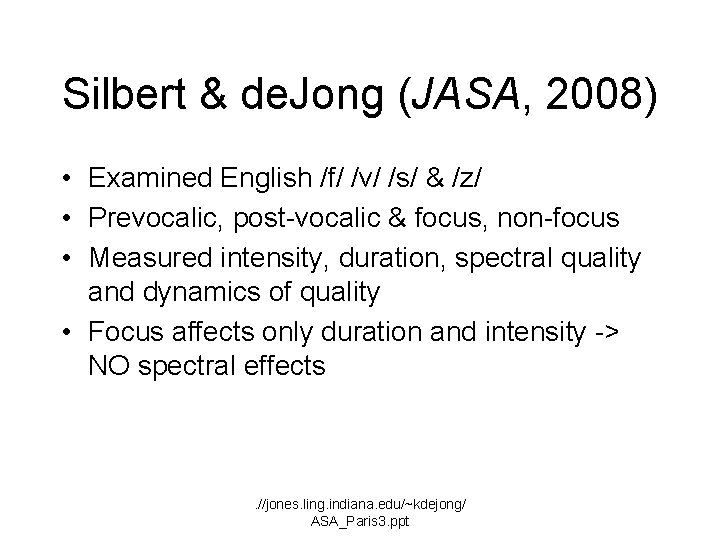 Silbert & deJong (JASA, 2008)

• Examined English /f/ /v/ /s/ & /z/
• Prevocalic, post-vocalic & focus, non-focus
• Measured intensity, duration, spectral quality and dynamics of quality
• Focus affects only duration and intensity -> NO spectral effects

.//jones.ling.indiana.edu/~kdejong/
ASA_Paris3.ppt